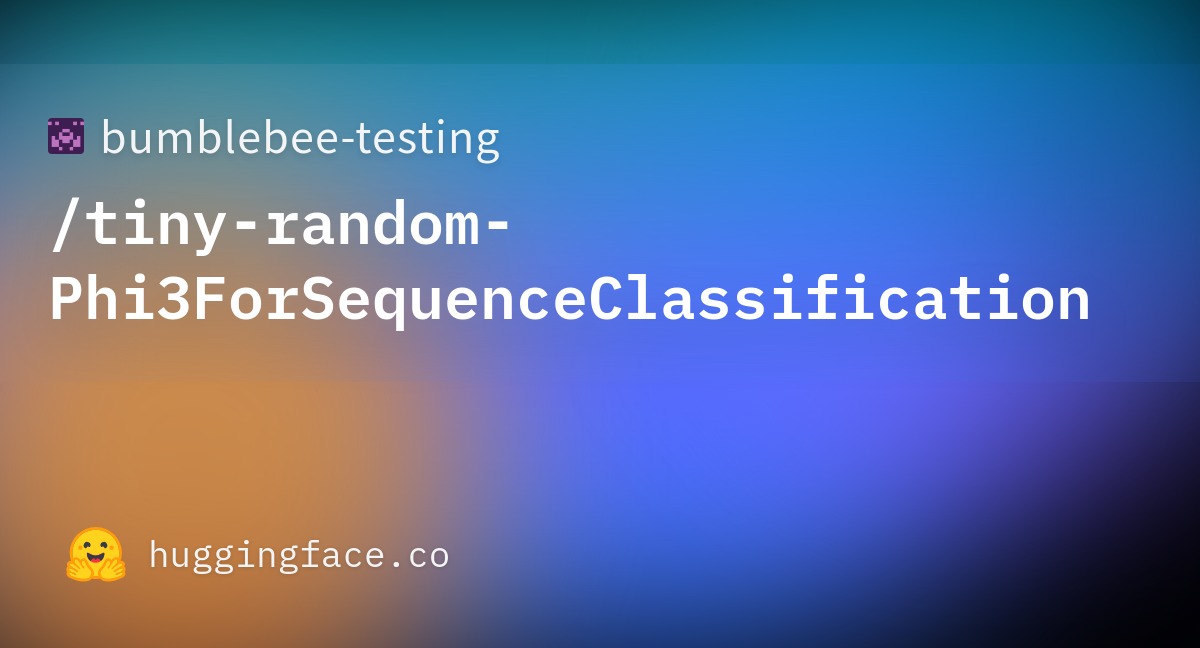 bumblebee-testing

/tiny-random-Phi3ForSequenceClassification

huggingface.co